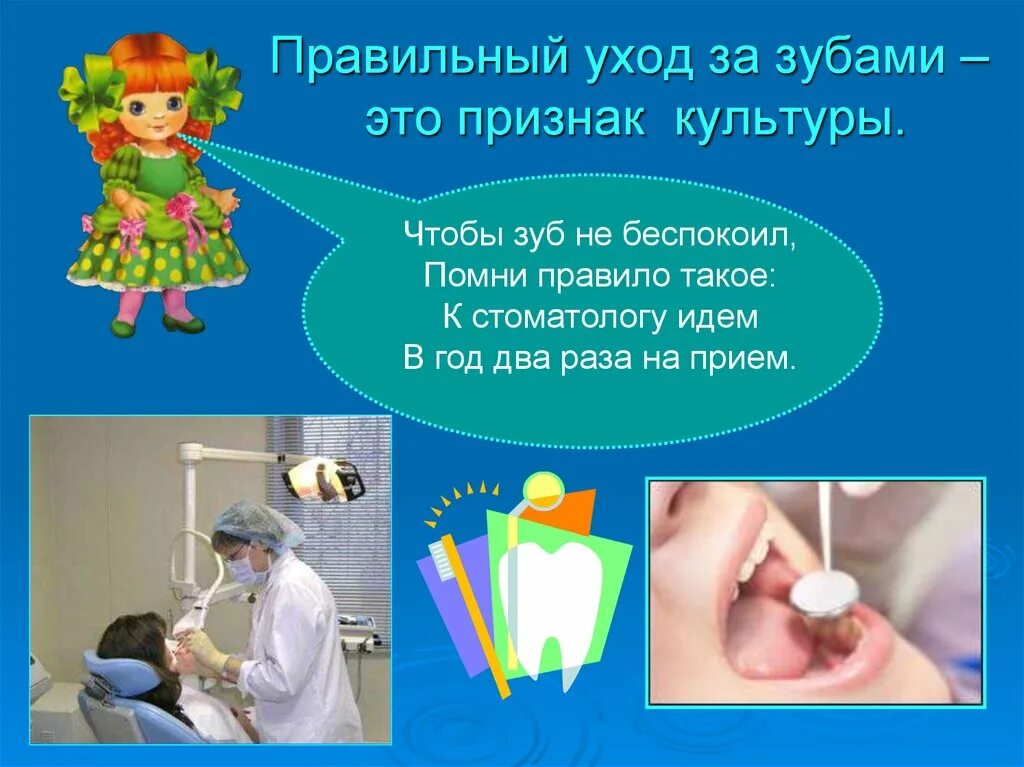 Правильный уход за зубами – это признак культуры.

Чтобы зуб не беспокоил,
Помни правило такое:
К стоматологу идем
В год два раза на прием.